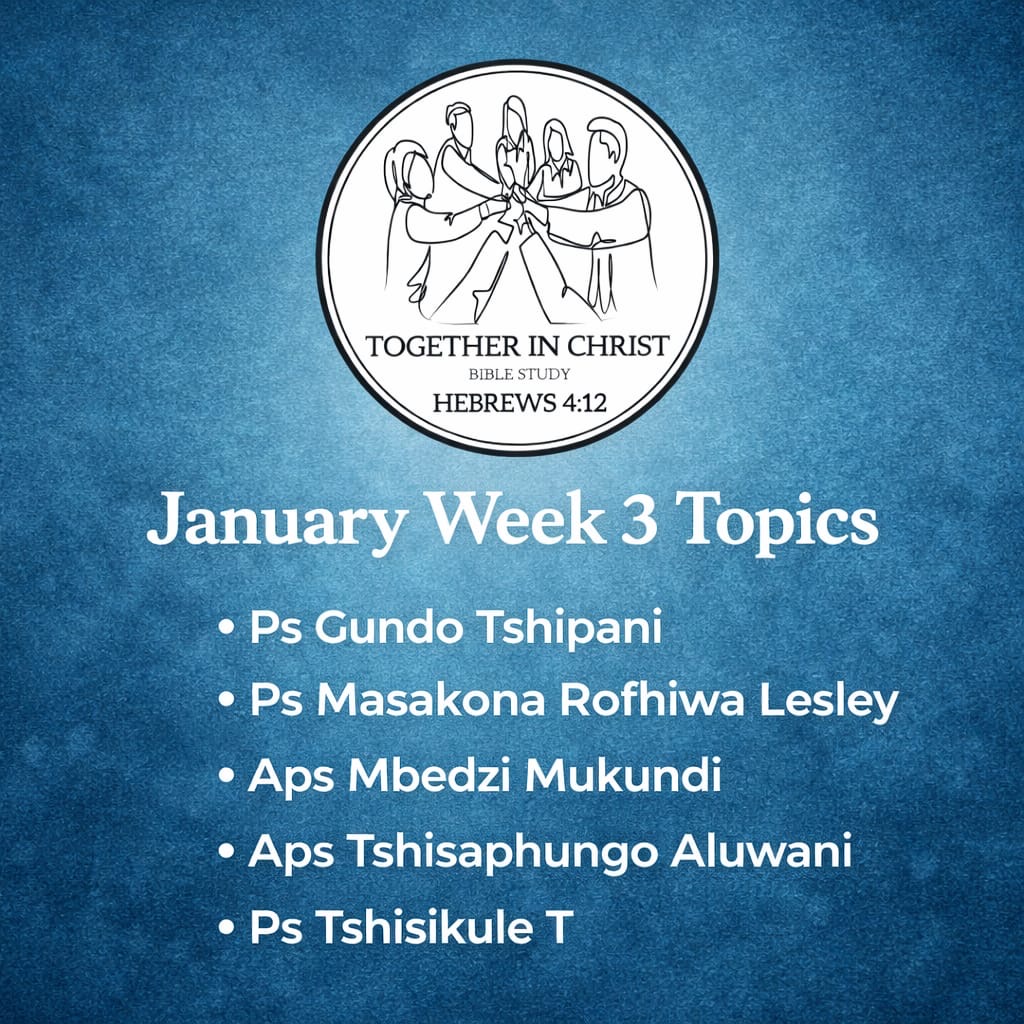 TOGETHER IN CHRIST
BIBLE STUDY
HEBREWS 4:12

January Week 3 Topics

• Ps Gundo Tshipani
• Ps Masakona Rofhiwa Lesley
• Aps Mbedzi Mukundi
• Aps Tshisaphungo Aluwani
• Ps Tshisikule T